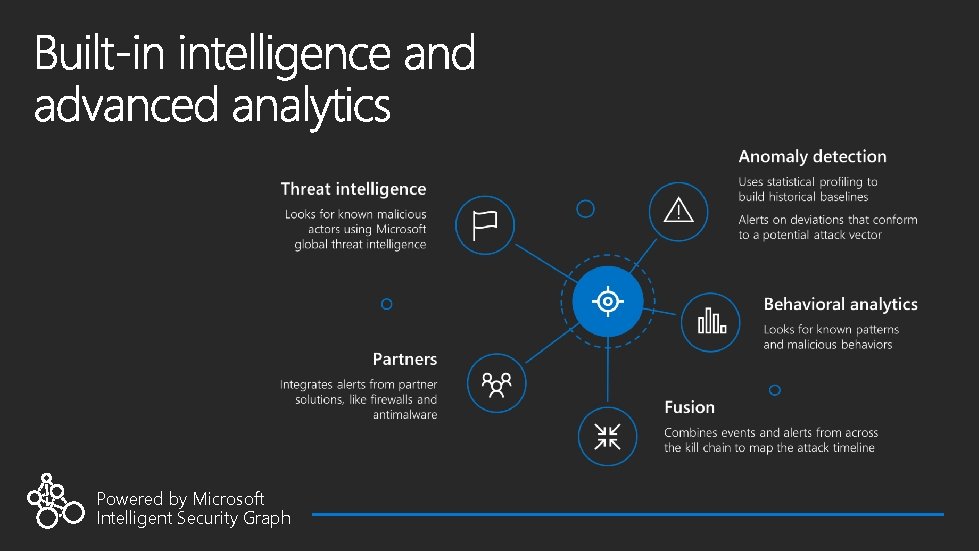 Built-in intelligence and advanced analytics

Threat intelligence
Looks for known malicious actors using Microsoft global threat intelligence

Anomaly detection
Uses statistical profiling to build historical baselines
Alerts on deviations that conform to a potential attack vector

Behavioral analytics
Looks for known patterns and malicious behaviors

Partners
Integrates alerts from partner solutions, like firewalls and antimalware

Fusion
Combines events and alerts from across the kill chain to map the attack timeline

Powered by Microsoft Intelligent Security Graph